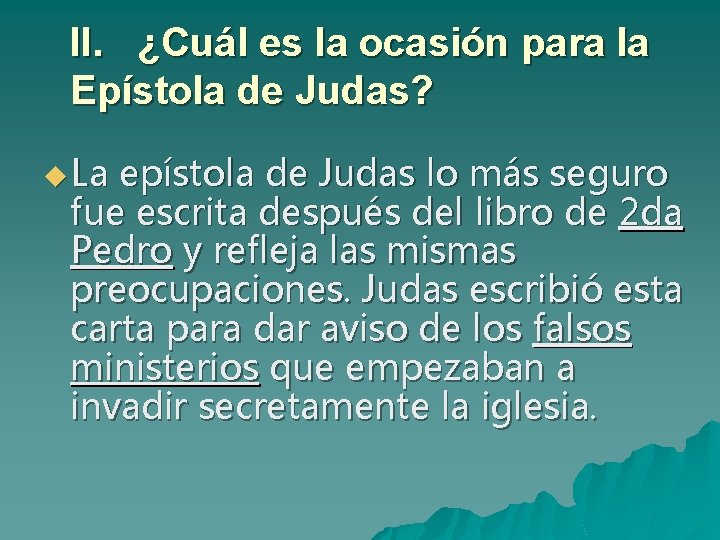 II. ¿Cuál es la ocasión para la Epístola de Judas?

La epístola de Judas lo más seguro fue escrita después del libro de 2da Pedro y refleja las mismas preocupaciones. Judas escribió esta carta para dar aviso de los falsos ministerios que empezaban a invadir secretamente la iglesia.